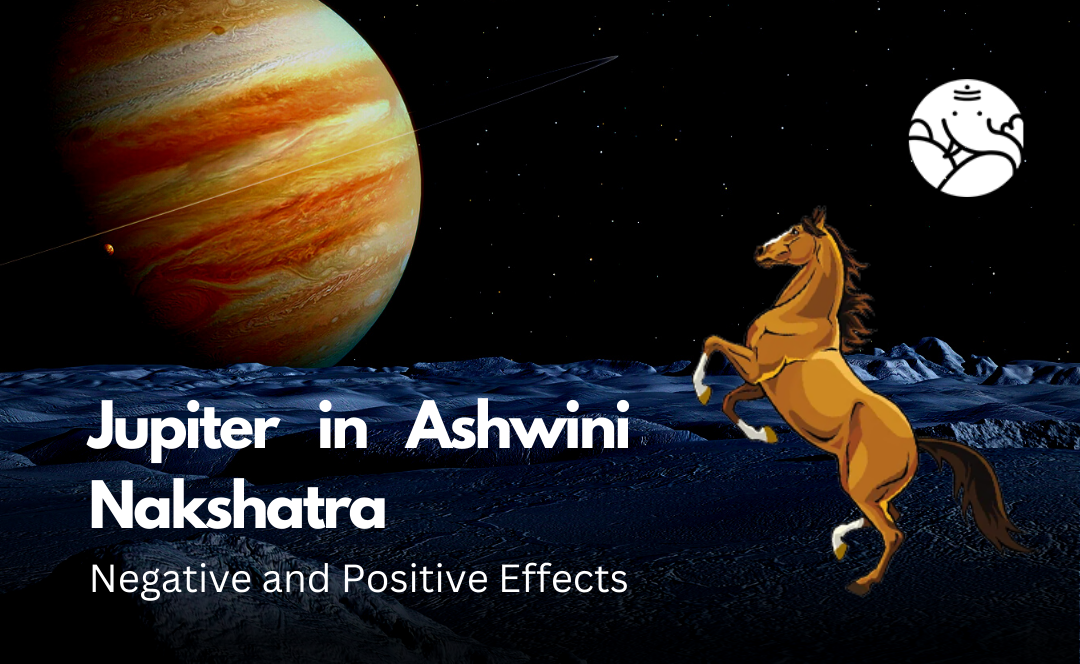 Jupiter in Ashwini Nakshatra

Negative and Positive Effects